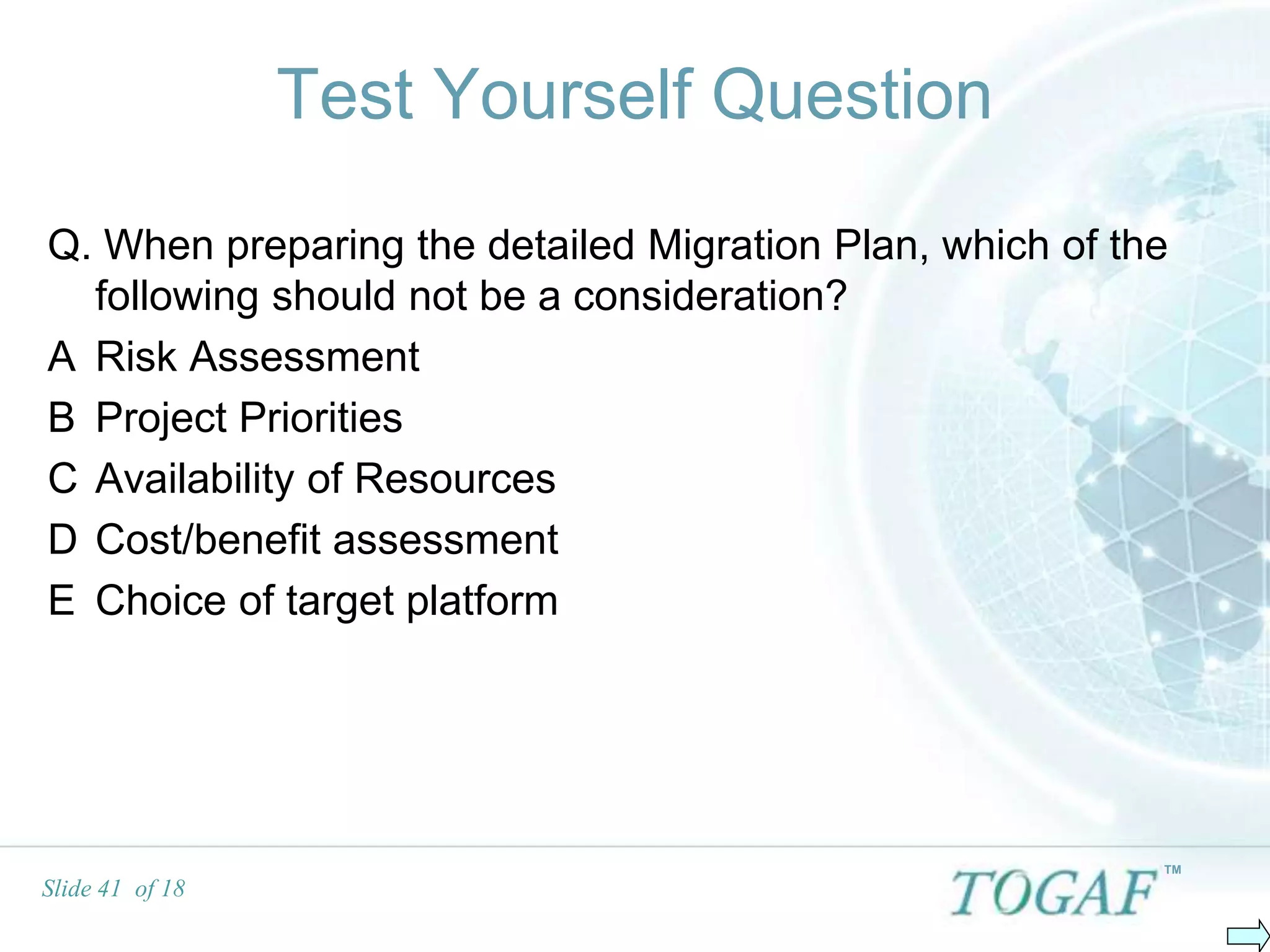 Test Yourself Question

Q. When preparing the detailed Migration Plan, which of the following should not be a consideration?

A Risk Assessment

B Project Priorities

C Availability of Resources

D Cost/benefit assessment

E Choice of target platform

Slide 41 of 18

TOGAF™